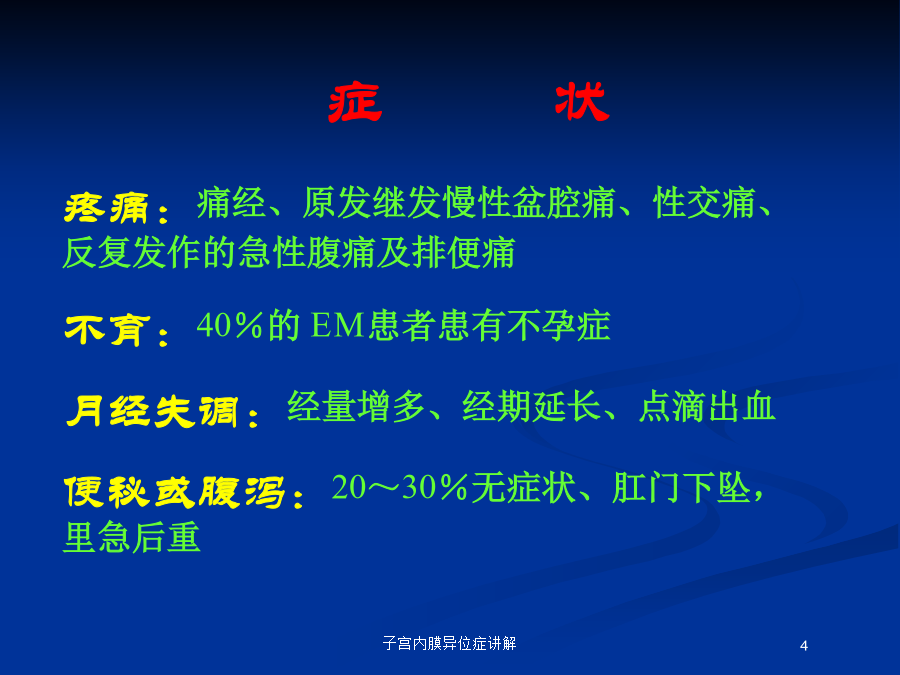 症 状

疼痛：痛经、原发继发慢性盆腔痛、性交痛、反复发作的急性腹痛及排便痛

不育：40％的 EM患者患有不孕症

月经失调：经量增多、经期延长、点滴出血

便秘或腹泻：20～30％无症状、肛门下坠，里急后重

子宫内膜异位症讲解

4